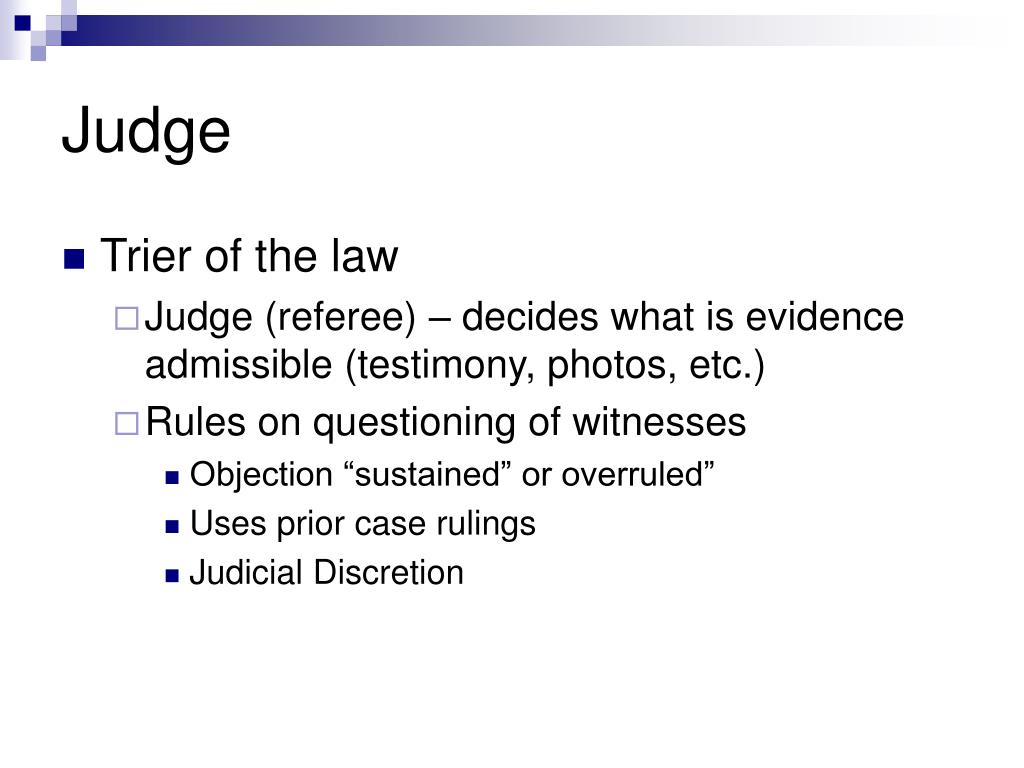 Judge

Trier of the law

Judge (referee) – decides what is evidence admissible (testimony, photos, etc.)

Rules on questioning of witnesses

Objection “sustained” or overruled”

Uses prior case rulings

Judicial Discretion